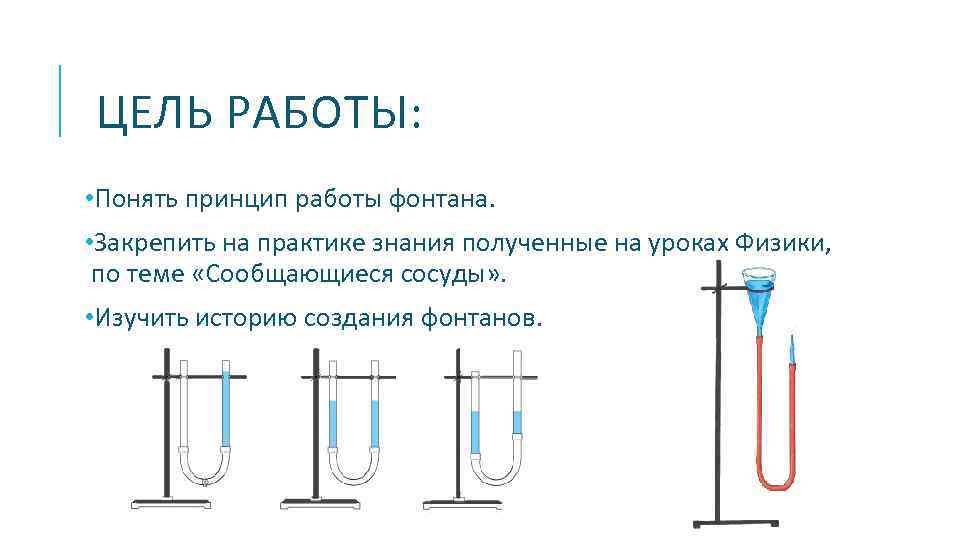 ЦЕЛЬ РАБОТЫ:

•Понять принцип работы фонтана.

•Закрепить на практике знания полученные на уроках Физики, по теме «Сообщающиеся сосуды».

•Изучить историю создания фонтанов.